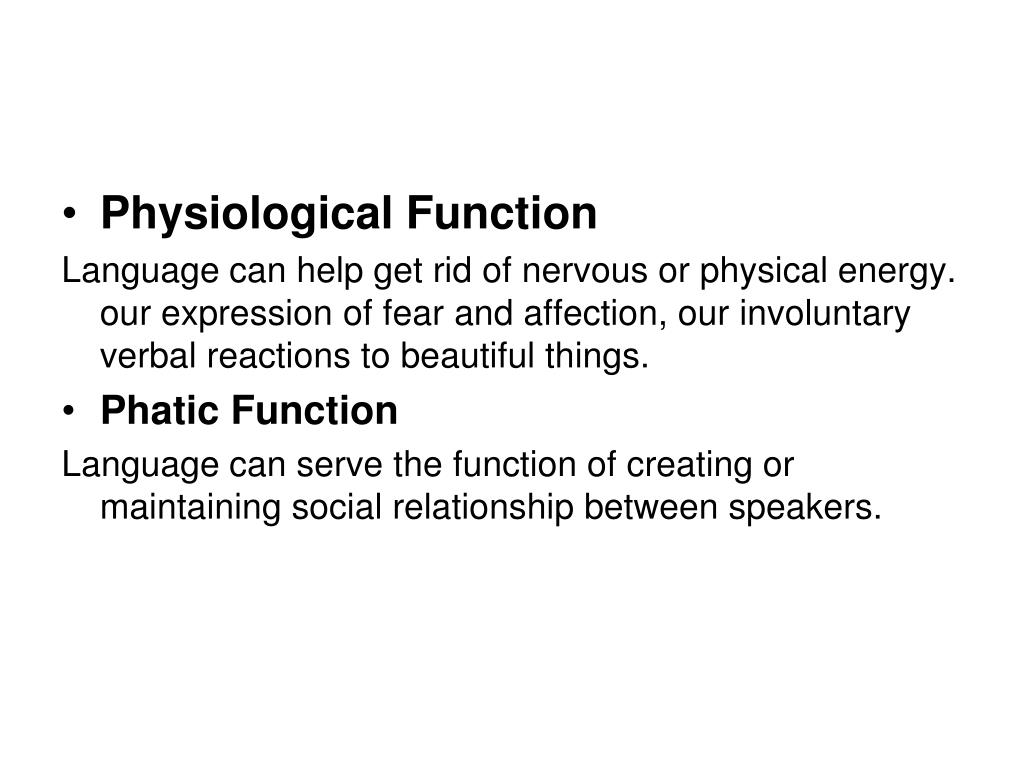 • Physiological Function

Language can help get rid of nervous or physical energy. our expression of fear and affection, our involuntary verbal reactions to beautiful things.

• Phatic Function

Language can serve the function of creating or maintaining social relationship between speakers.